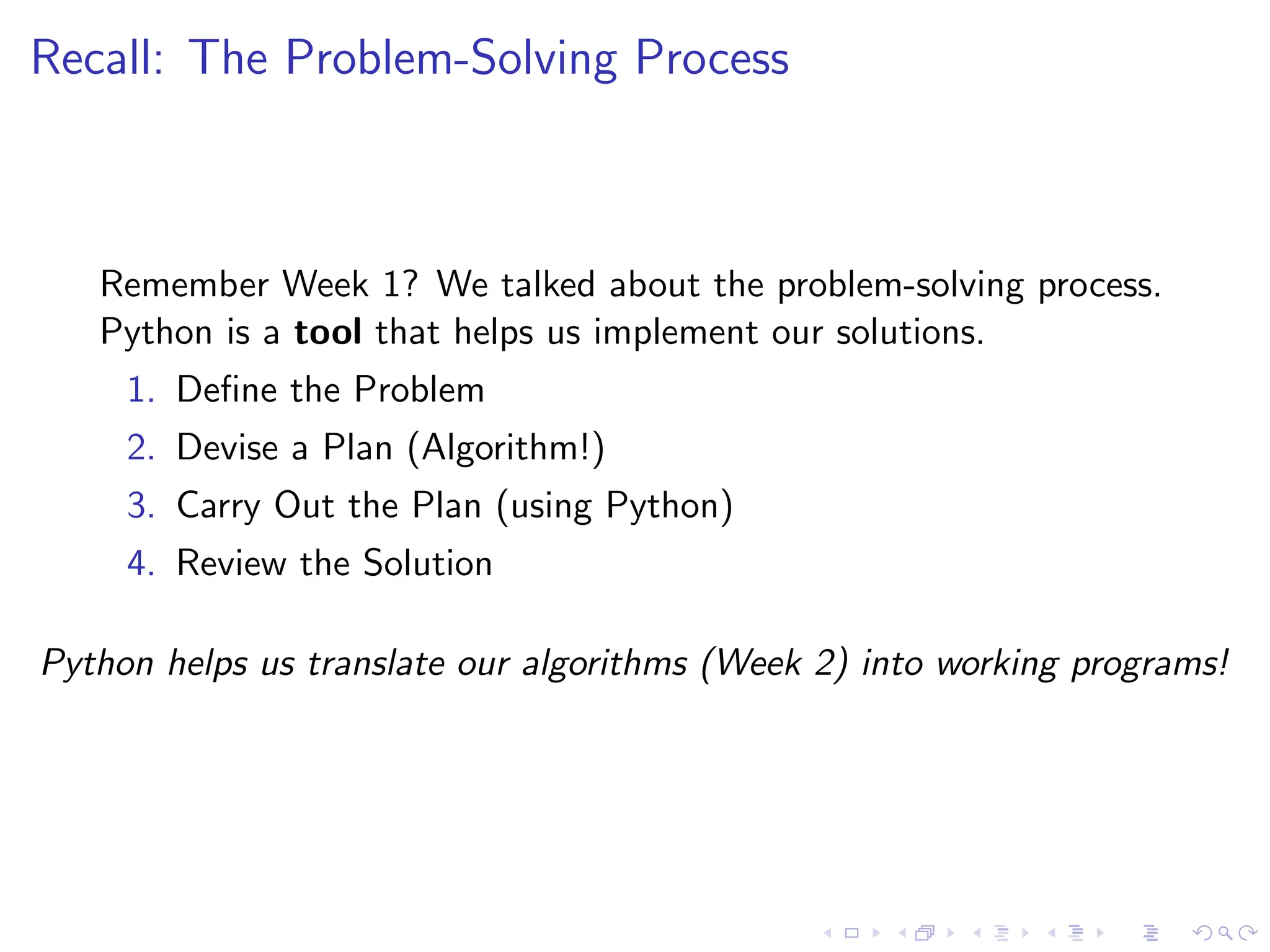 Recall: The Problem-Solving Process

Remember Week 1? We talked about the problem-solving process. Python is a **tool** that helps us implement our solutions.

1. Define the Problem
2. Devise a Plan (Algorithm!)
3. Carry Out the Plan (using Python)
4. Review the Solution

*Python helps us translate our algorithms (Week 2) into working programs!*